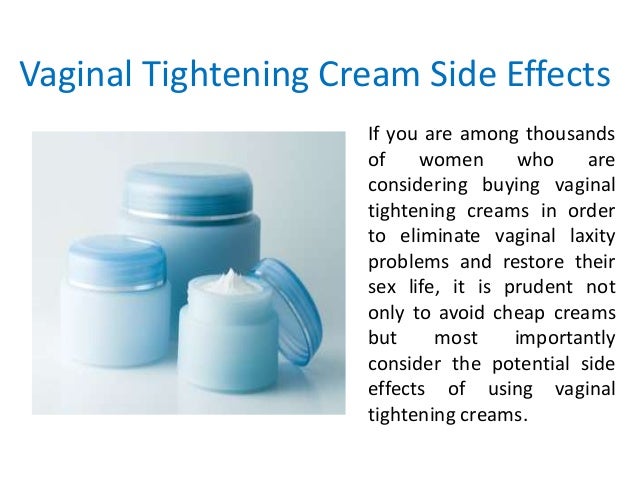 Vaginal Tightening Cream Side Effects

If you are among thousands of women who are considering buying vaginal tightening creams in order to eliminate vaginal laxity problems and restore their sex life, it is prudent not only to avoid cheap creams but most importantly consider the potential side effects of using vaginal tightening creams.